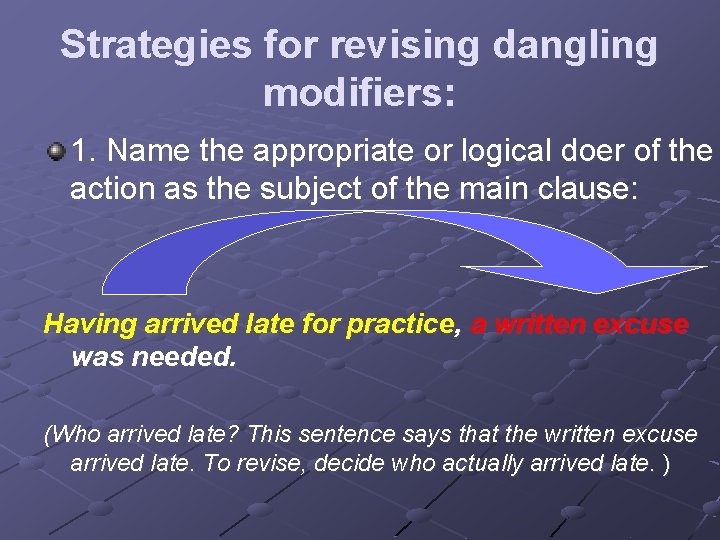 Strategies for revising dangling modifiers:

1. Name the appropriate or logical doer of the action as the subject of the main clause:

Having arrived late for practice, a written excuse was needed.

(Who arrived late? This sentence says that the written excuse arrived late. To revise, decide who actually arrived late. )